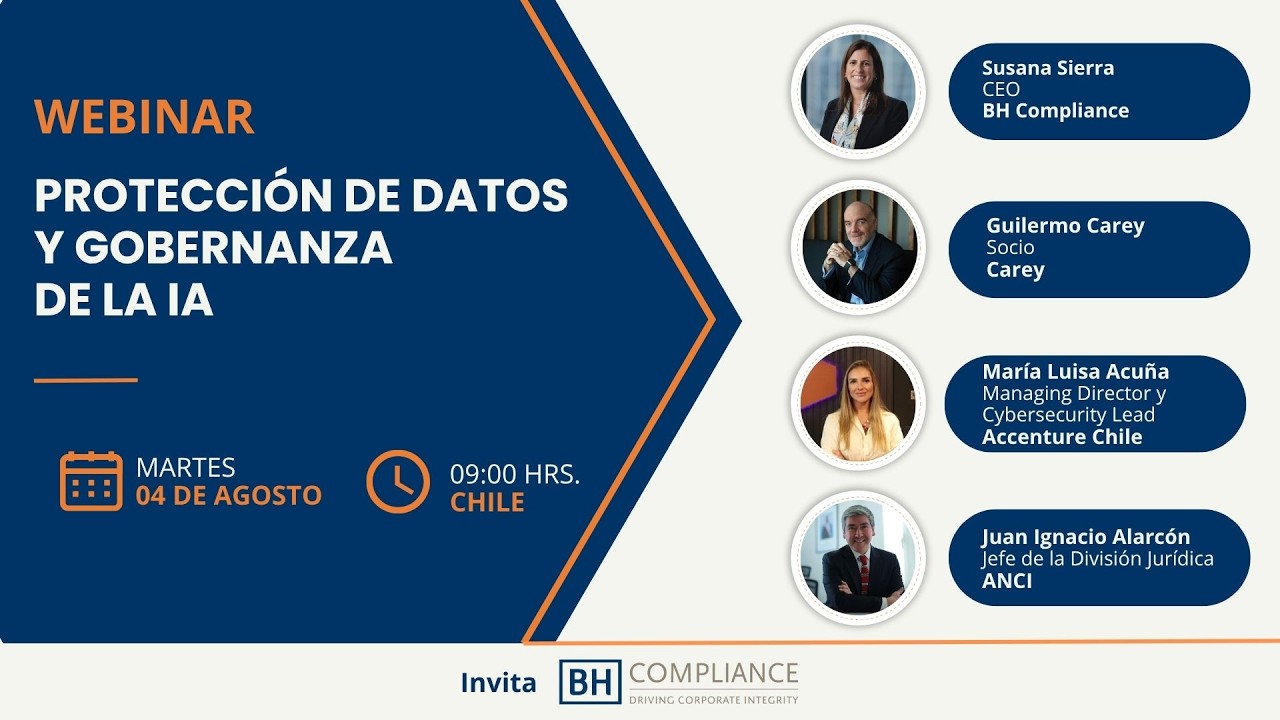 WEBINAR

PROTECCIÓN DE DATOS Y GOBERNANZA DE LA IA

MARTES
04 DE AGOSTO

09:00 HRS.
CHILE

Susana Sierra
CEO
BH Compliance

Guilermo Carey
Socio
Carey

María Luisa Acuña
Managing Director y Cybersecurity Lead
Accenture Chile

Juan Ignacio Alarcón
Jefe de la División Jurídica
ANCI

Invita BH COMPLIANCE
DRIVING CORPORATE INTEGRITY